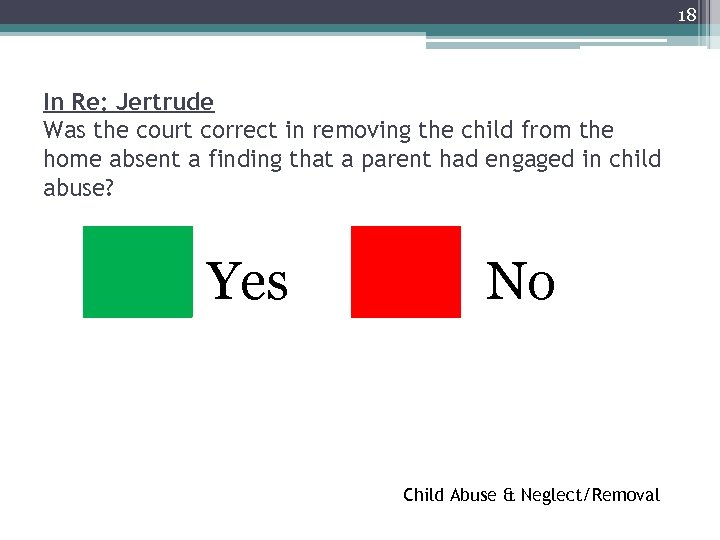 18

In Re: Jertrude
Was the court correct in removing the child from the home absent a finding that a parent had engaged in child abuse?

Yes

No

Child Abuse & Neglect/Removal